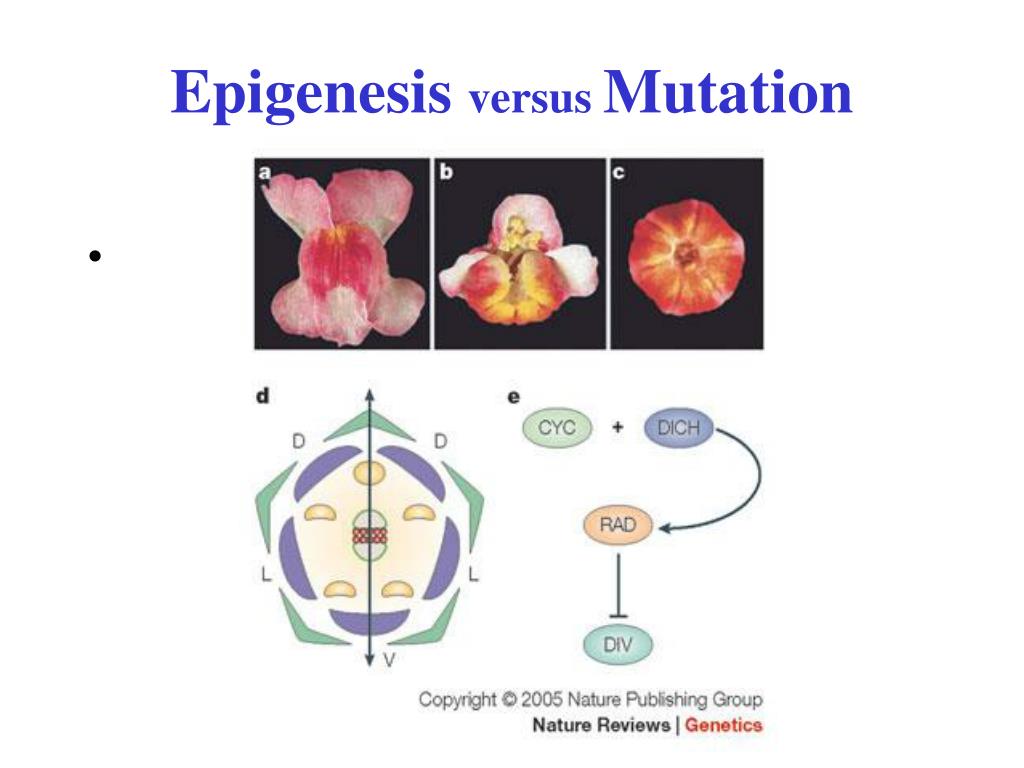 Epigenesis versus Mutation

•

a

b

c

d

D

D

L

L

V

e

CYC

+

DICH

RAD

DIV

Copyright © 2005 Nature Publishing Group
Nature Reviews | Genetics